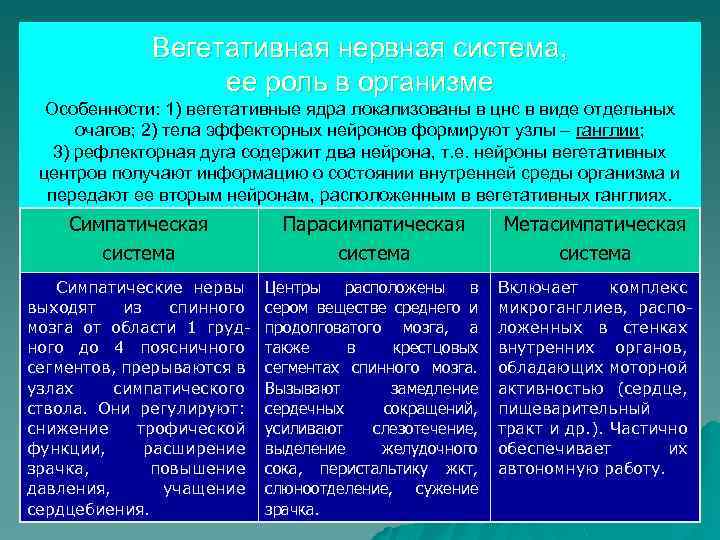 Вегетативная нервная система, ее роль в организме

Особенности: 1) вегетативные ядра локализованы в цнс в виде отдельных очагов; 2) тела эффекторных нейронов формируют узлы – ганглии; 3) рефлекторная дуга содержит два нейрона, т.е. нейроны вегетативных центров получают информацию о состоянии внутренней среды организма и передают ее вторым нейронам, расположенным в вегетативных ганглиях.

| Симпатическая система | Парасимпатическая система | Метасимпатическая система |
|---|---|---|
| Симпатические нервы выходят из спинного мозга от области 1 грудного до 4 поясничного сегментов, прерываются в узлах симпатического ствола. Они регулируют: снижение трофической функции, расширение зрачка, повышение давления, учащение сердцебиения. | Центры расположены в сером веществе среднего и продолговатого мозга, а также в крестцовых сегментах спинного мозга. Вызывают замедление сердечных сокращений, усиливают слезотечение, выделение желудочного сока, перистальтику жкт, слюноотделение, сужение зрачка. | Включает комплекс микроганглиев, расположенных в стенках внутренних органов, обладающих моторной активностью (сердце, пищеварительный тракт и др.). Частично обеспечивает их автономную работу. |